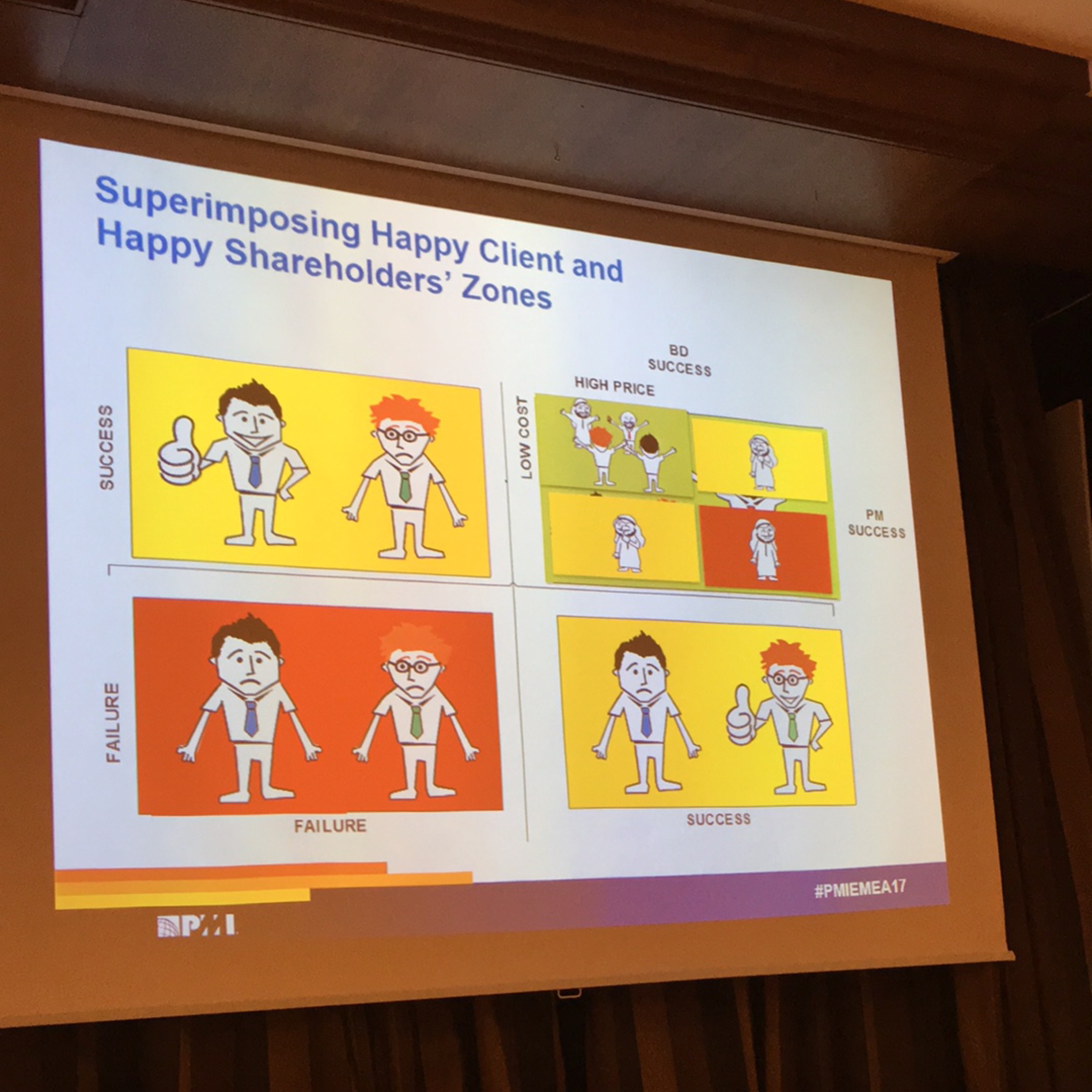 Superimposing Happy Client and Happy Shareholders' Zones

BD SUCCESS

HIGH PRICE

LOW COST

SUCCESS

PM SUCCESS

FAILURE

FAILURE

SUCCESS

#PMIEMEA17

PMI